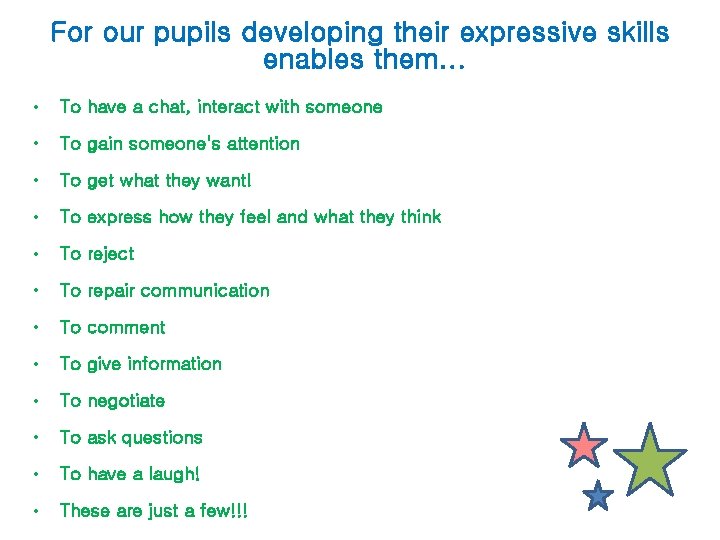 For our pupils developing their expressive skills enables them…

• To have a chat, interact with someone
• To gain someone's attention
• To get what they want!
• To express how they feel and what they think
• To reject
• To repair communication
• To comment
• To give information
• To negotiate
• To ask questions
• To have a laugh!
• These are just a few!!!